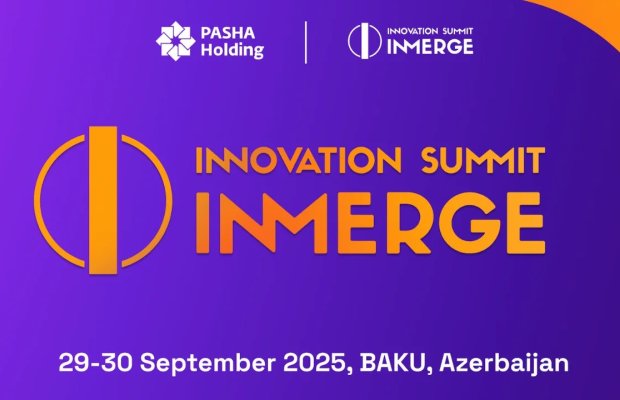 PASHA Holding

INNOVATION SUMMIT
INMERGE

INNOVATION SUMMIT
INMERGE

29-30 September 2025, BAKU, Azerbaijan